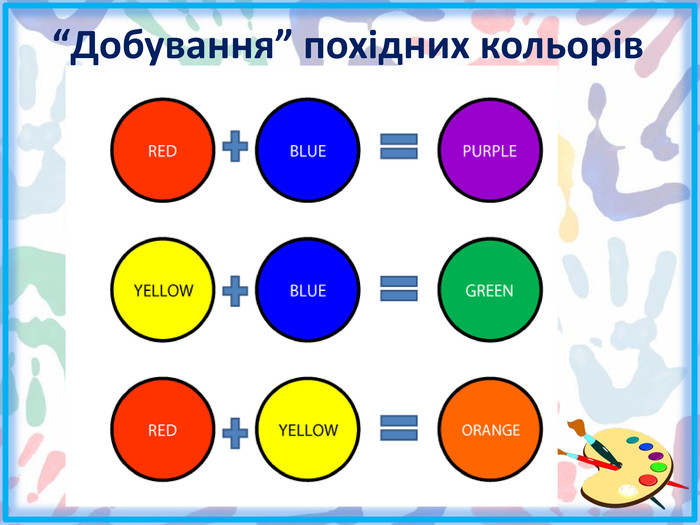 “Добування” похідних кольорів

RED + BLUE = PURPLE

YELLOW + BLUE = GREEN

RED + YELLOW = ORANGE